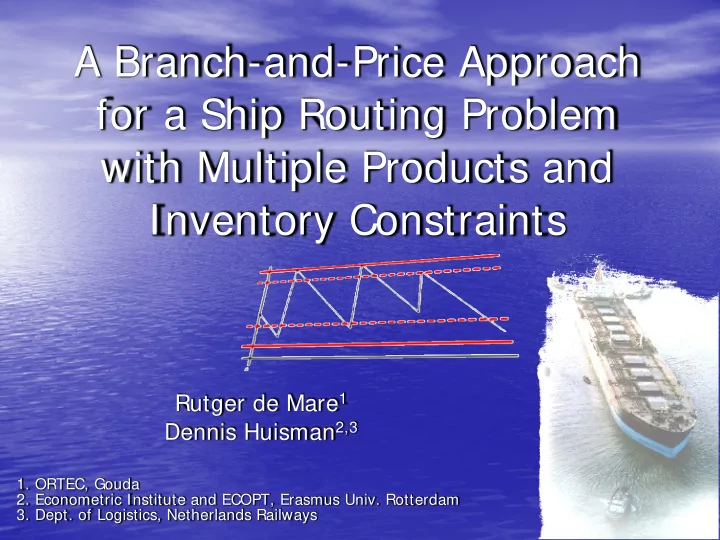 A Branch-and-Price Approach for a Ship Routing Problem with Multiple Products and Inventory Constraints

Rutger de Mare$^1$
Dennis Huisman$^{2,3}$

1. ORTEC, Gouda
2. Econometric Institute and ECOPT, Erasmus Univ. Rotterdam
3. Dept. of Logistics, Netherlands Railways